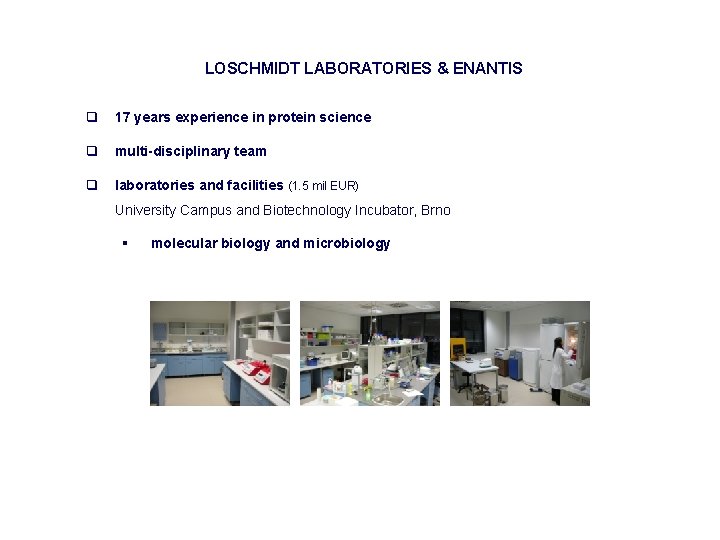 LOSCHMIDT LABORATORIES & ENANTIS

❑ 17 years experience in protein science

❑ multi-disciplinary team

❑ laboratories and facilities (1.5 mil EUR)
University Campus and Biotechnology Incubator, Brno

▪ molecular biology and microbiology